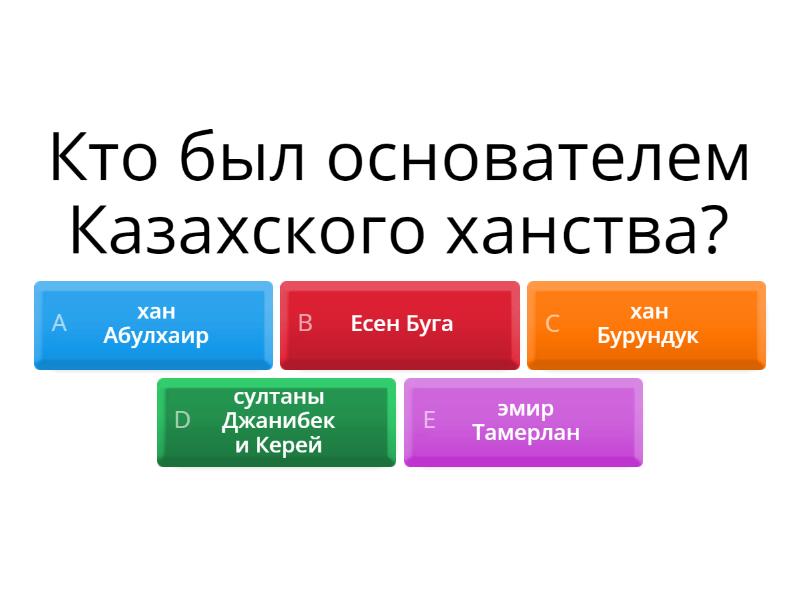 Кто был основателем Казахского ханства?

A хан Абулхаир

B Есен Буга

C хан Бурундук

D султаны Джанибек и Керей

E эмир Тамерлан